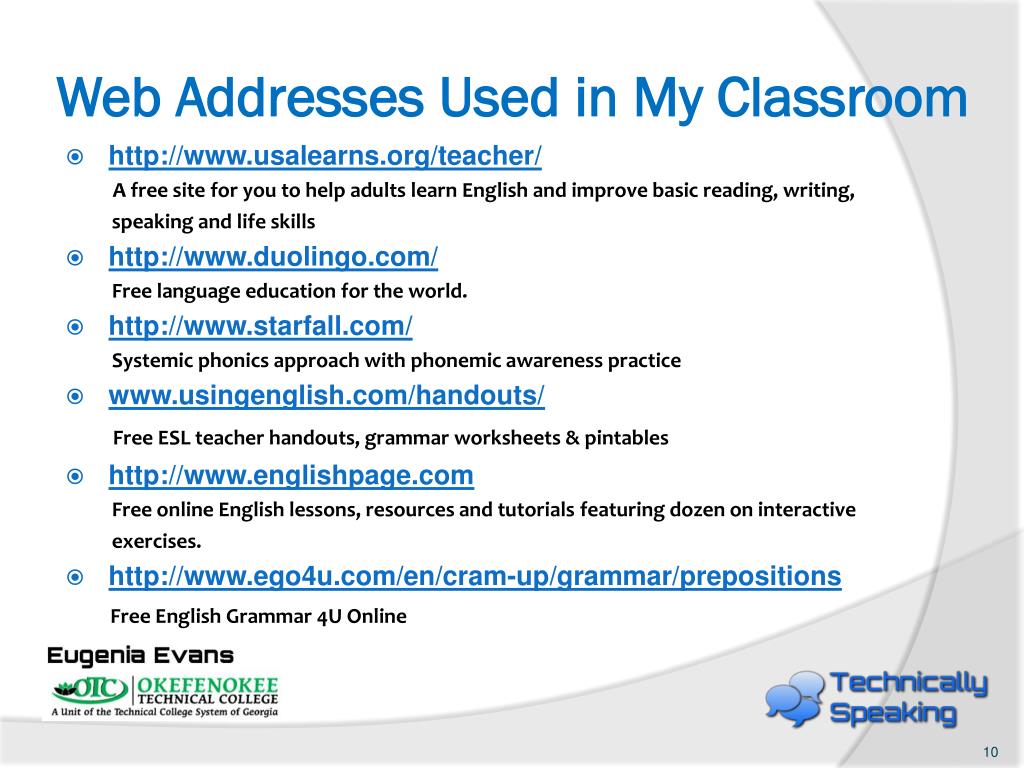 Web Addresses Used in My Classroom

http://www.usalearns.org/teacher/
A free site for you to help adults learn English and improve basic reading, writing, speaking and life skills

http://www.duolingo.com/
Free language education for the world.

http://www.starfall.com/
Systemic phonics approach with phonemic awareness practice

www.usingenglish.com/handouts/
Free ESL teacher handouts, grammar worksheets & pintables

http://www.englishpage.com
Free online English lessons, resources and tutorials featuring dozen on interactive exercises.

http://www.ego4u.com/en/cram-up/grammar/prepositions
Free English Grammar 4U Online

Eugenia Evans

OTC OKEFENOKEE TECHNICAL COLLEGE
A Unit of the Technical College System of Georgia

Technically Speaking

10